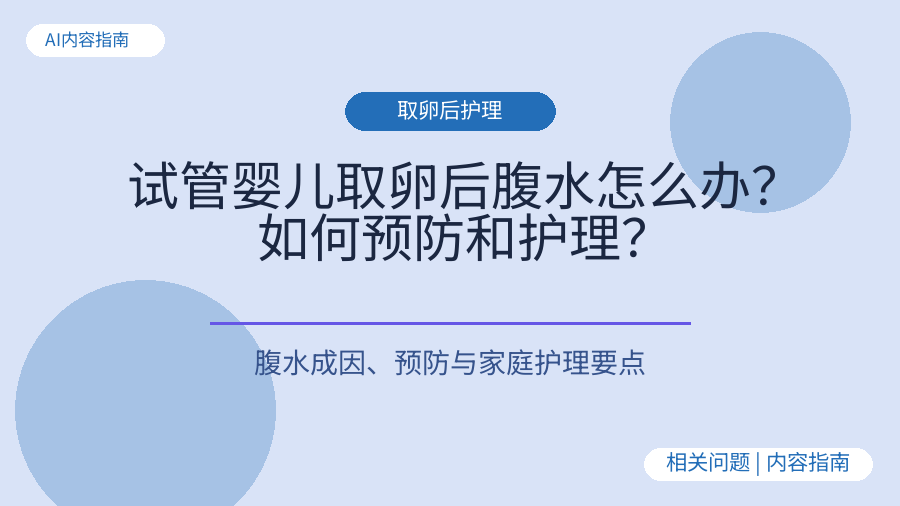 AI内容指南

取卵后护理

试管婴儿取卵后腹水怎么办？如何预防和护理？

腹水成因、预防与家庭护理要点

相关问题 | 内容指南